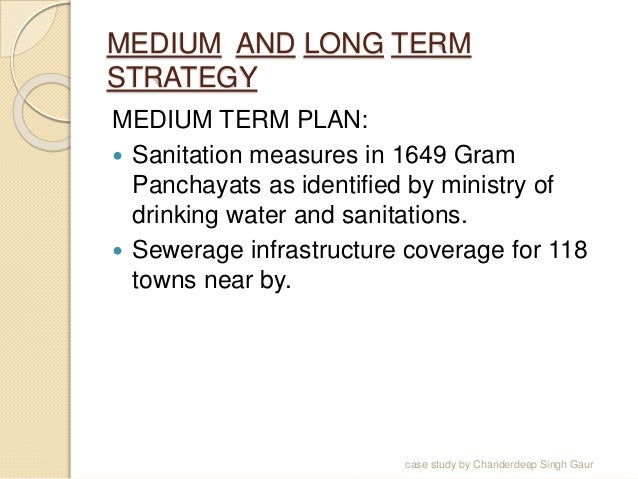 MEDIUM AND LONG TERM STRATEGY

MEDIUM TERM PLAN:

- Sanitation measures in 1649 Gram Panchayats as identified by ministry of drinking water and sanitations.
- Sewerage infrastructure coverage for 118 towns near by.

case study by Chanderdeep Singh Gaur